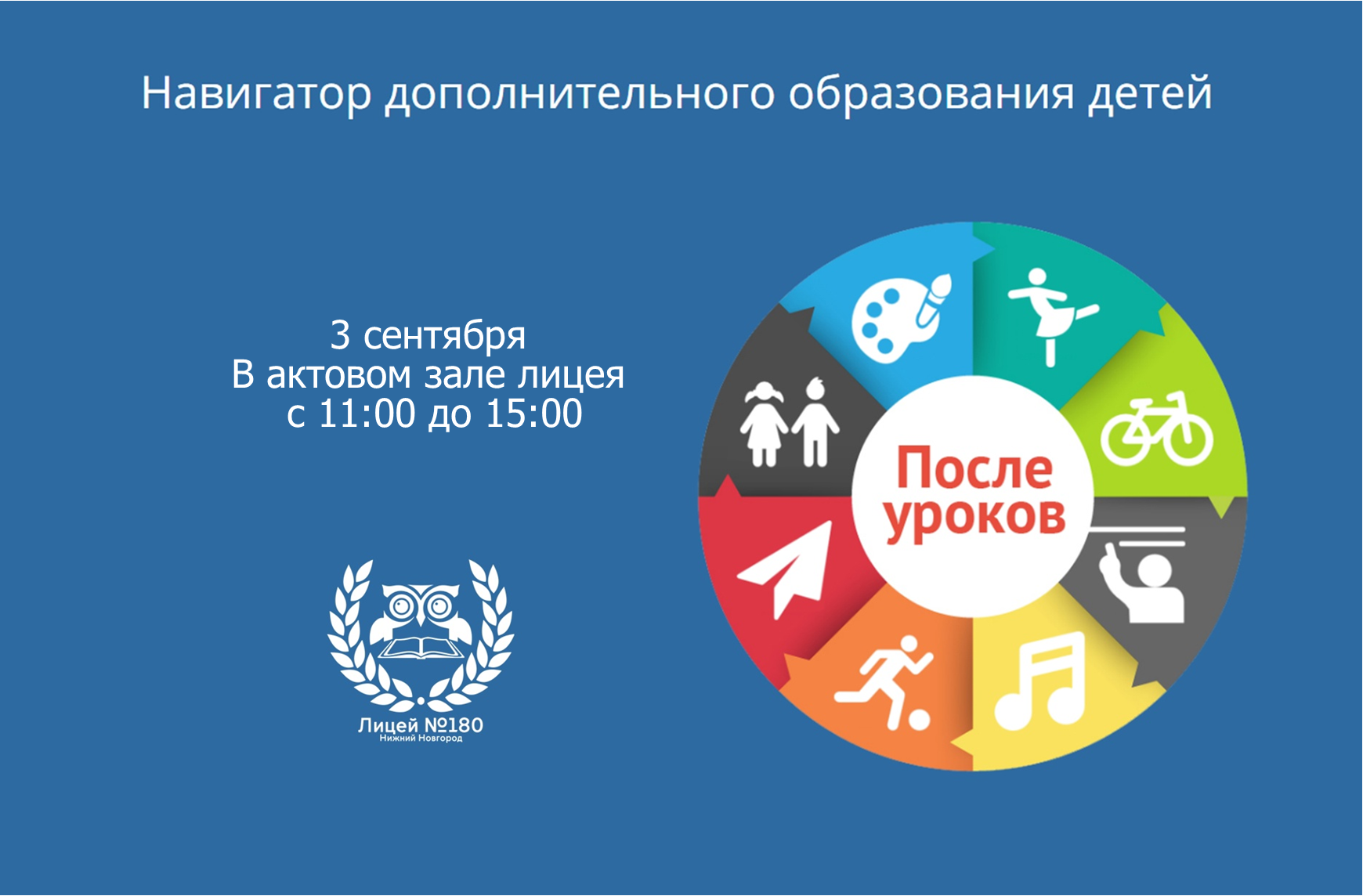 Навигатор дополнительного образования детей

3 сентября
В актовом зале лицея
с 11:00 до 15:00

После уроков

Лицей №180
Нижний Новгород